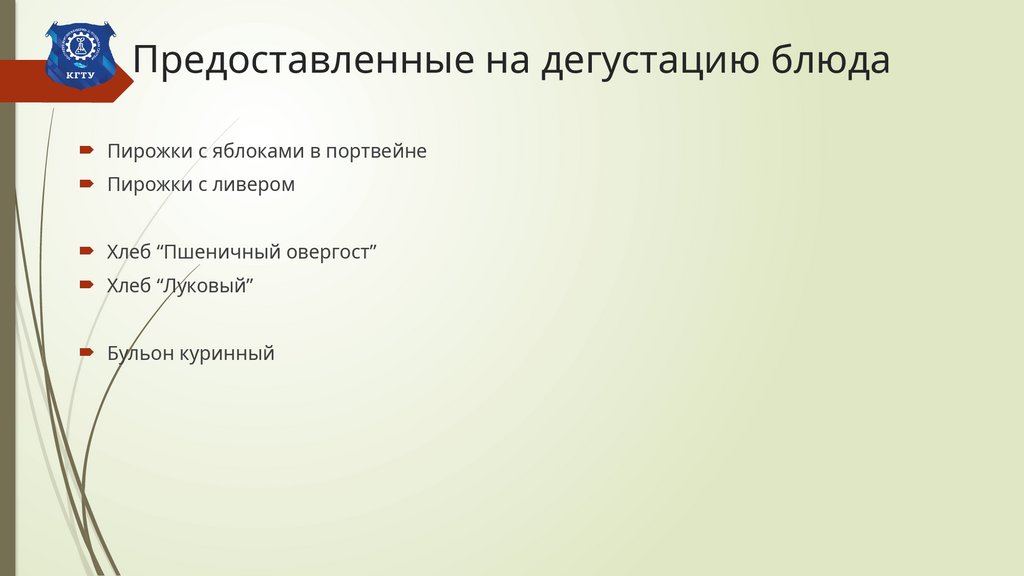 КГТУ

Предоставленные на дегустацию блюда

Пирожки с яблоками в портвейне
Пирожки с ливером

Хлеб “Пшеничный овергост”
Хлеб “Луковый”

Бульон куринный